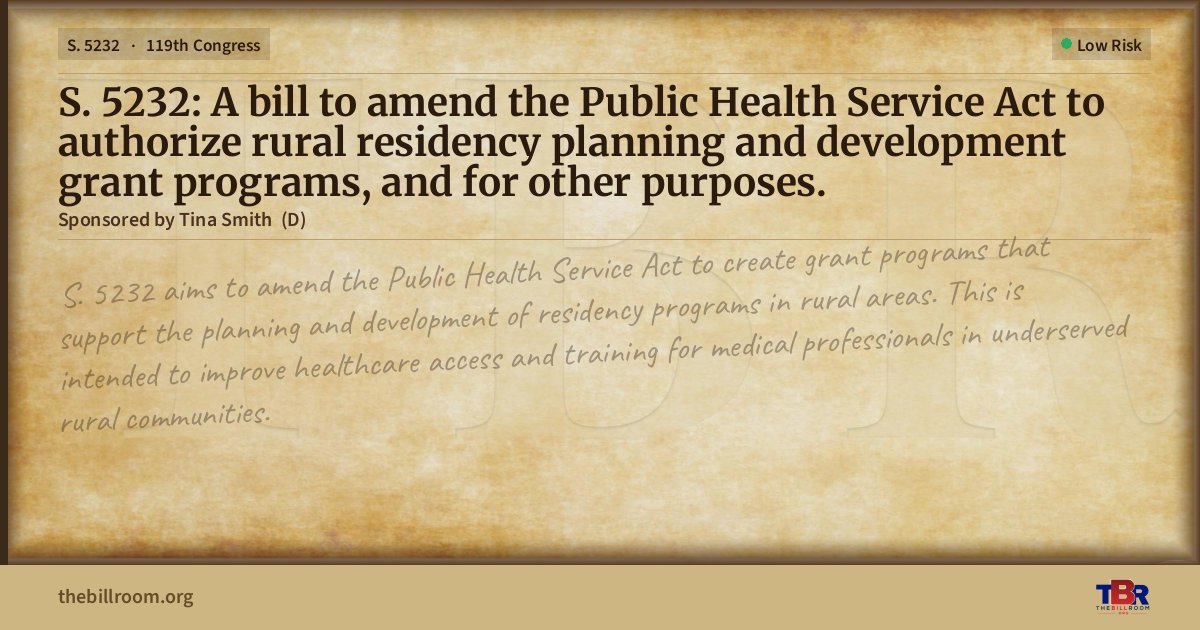 S. 5232 · 119th Congress

Low Risk

S. 5232: A bill to amend the Public Health Service Act to authorize rural residency planning and development grant programs, and for other purposes.

Sponsored by Tina Smith (D)

S. 5232 aims to amend the Public Health Service Act to create grant programs that support the planning and development of residency programs in rural areas. This is intended to improve healthcare access and training for medical professionals in underserved rural communities.

thebillroom.org

TBR
THE BILL ROOM
.ORG